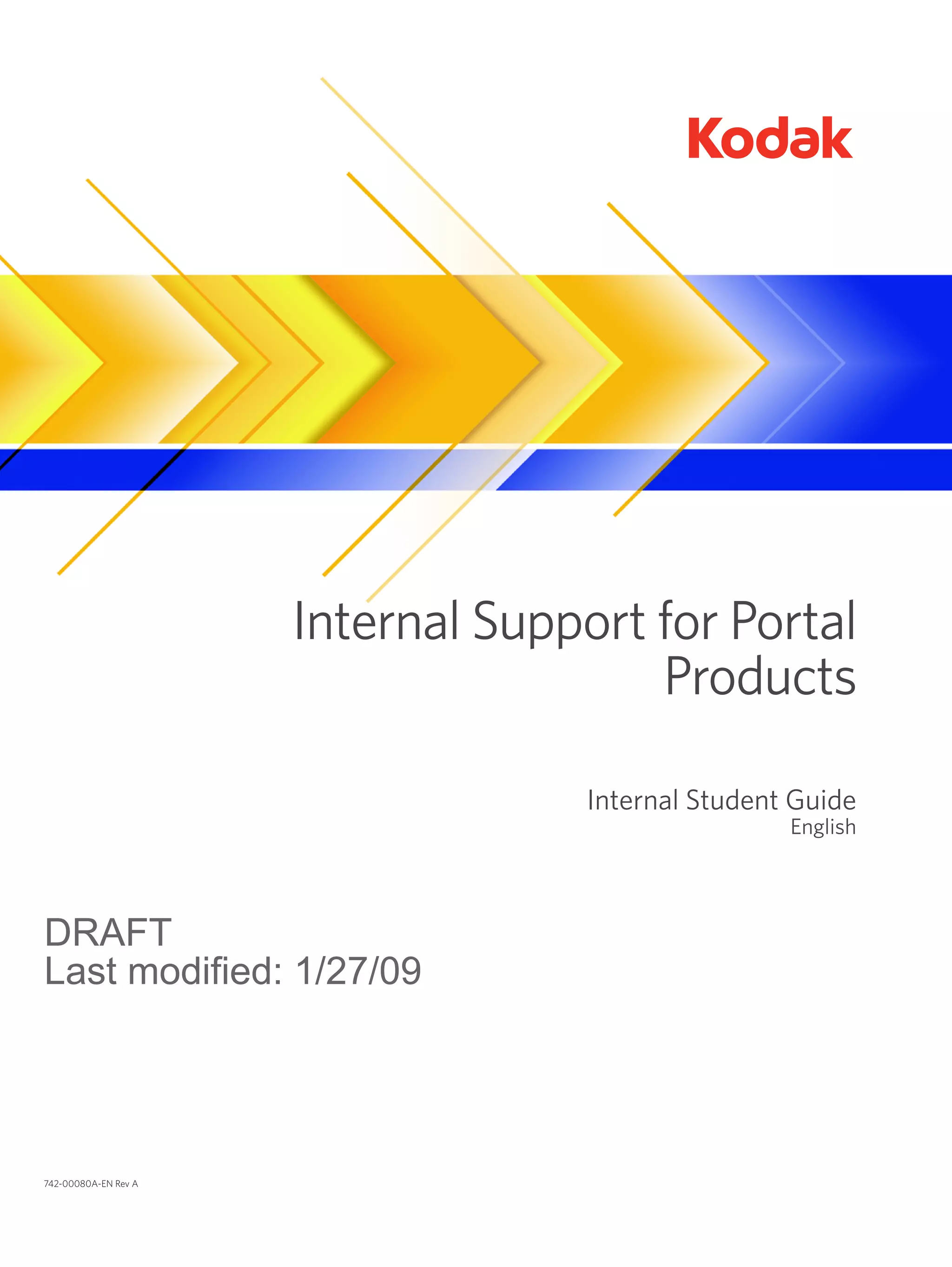 Kodak

Internal Support for Portal Products

Internal Student Guide
English

DRAFT
Last modified: 1/27/09

742-00080A-EN Rev A